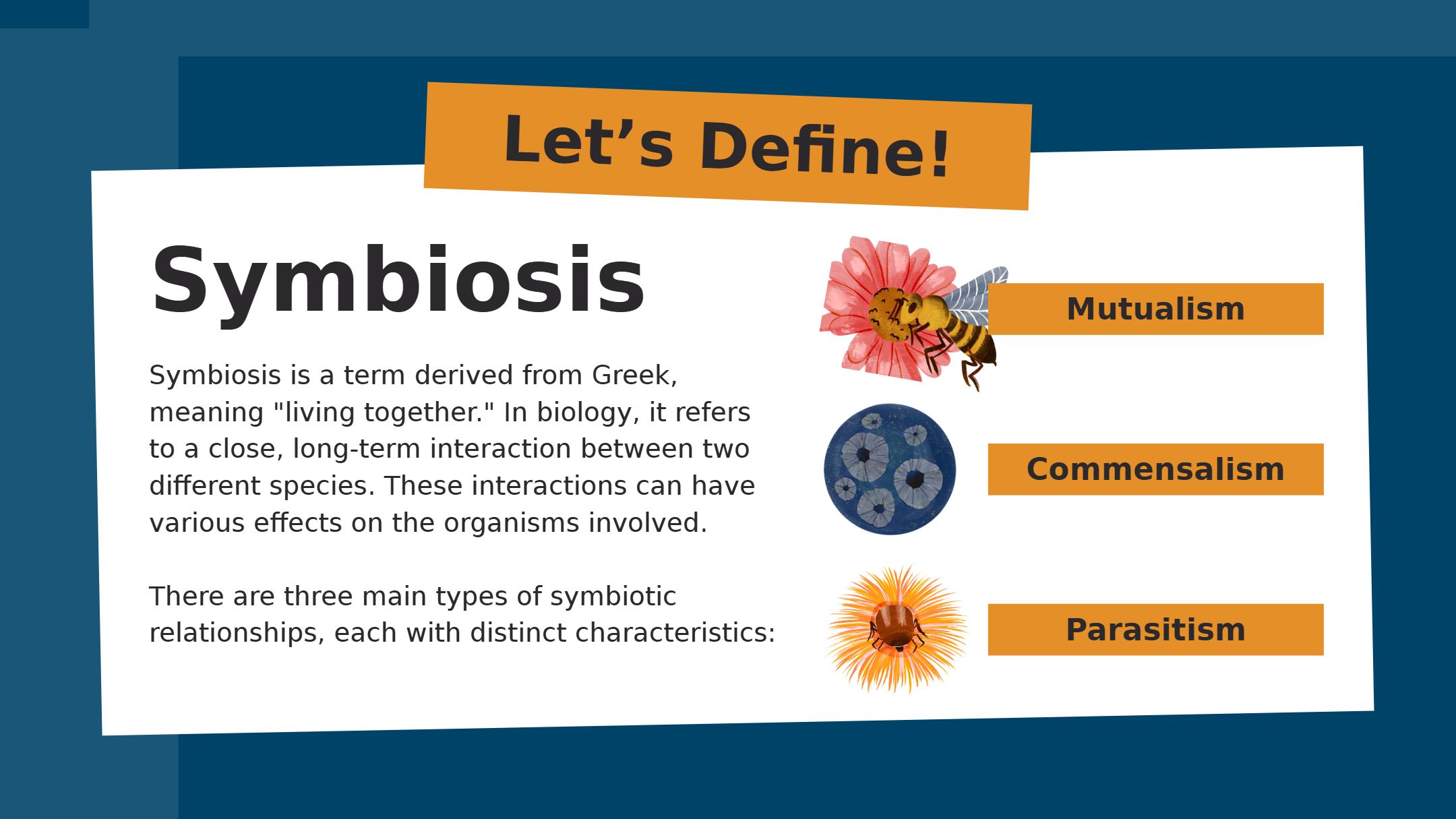 Let’s Define!

Symbiosis

Symbiosis is a term derived from Greek, meaning "living together." In biology, it refers to a close, long-term interaction between two different species. These interactions can have various effects on the organisms involved.

There are three main types of symbiotic relationships, each with distinct characteristics:

Mutualism

Commensalism

Parasitism